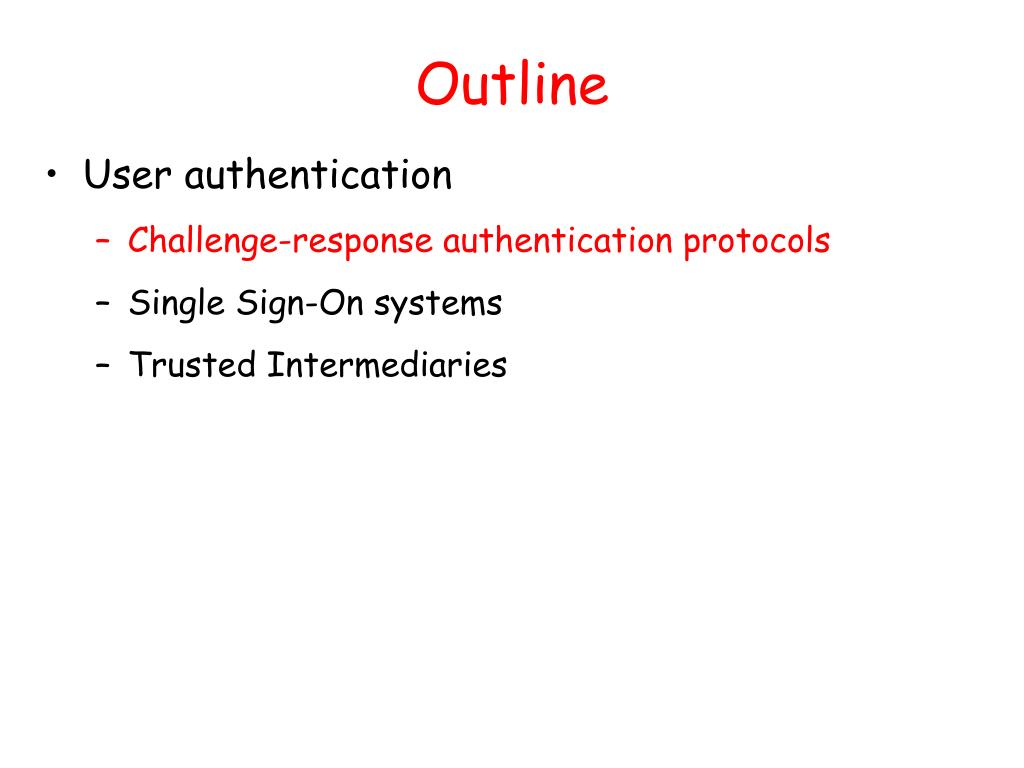 Outline

• User authentication
– Challenge-response authentication protocols
– Single Sign-On systems
– Trusted Intermediaries